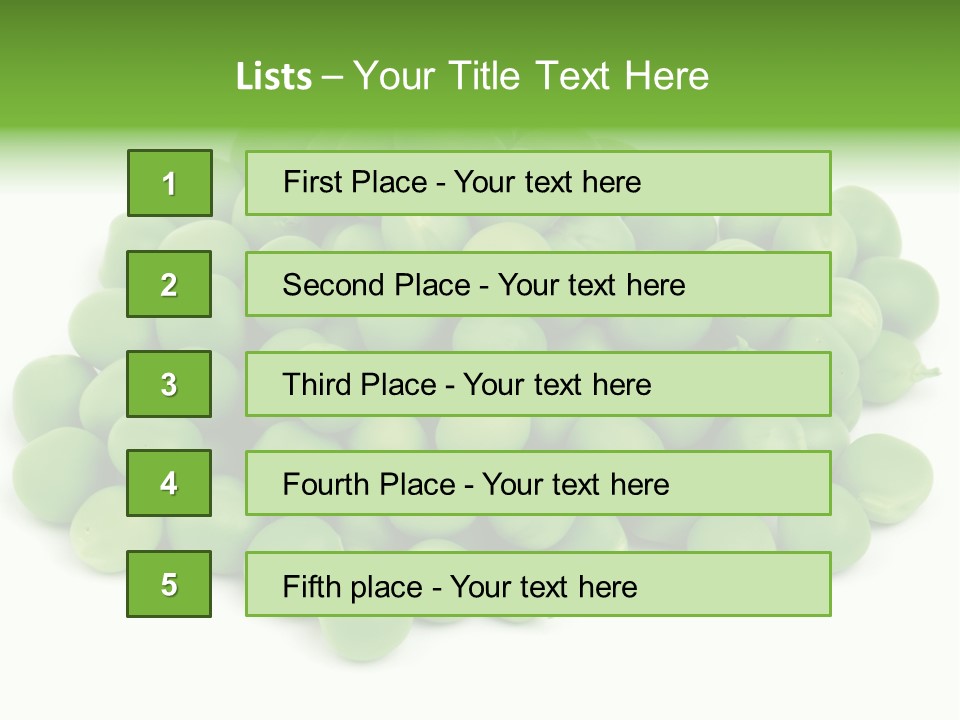 Lists – Your Title Text Here

1 First Place - Your text here

2 Second Place - Your text here

3 Third Place - Your text here

4 Fourth Place - Your text here

5 Fifth place - Your text here